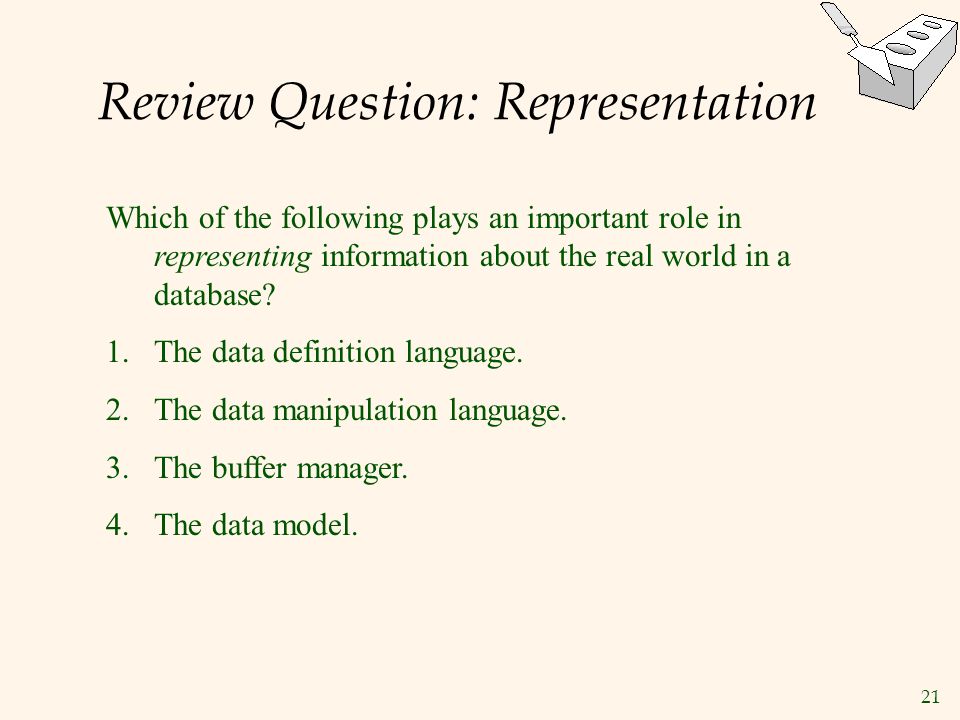 Review Question: Representation

Which of the following plays an important role in representing information about the real world in a database?

1. The data definition language.
2. The data manipulation language.
3. The buffer manager.
4. The data model.

21